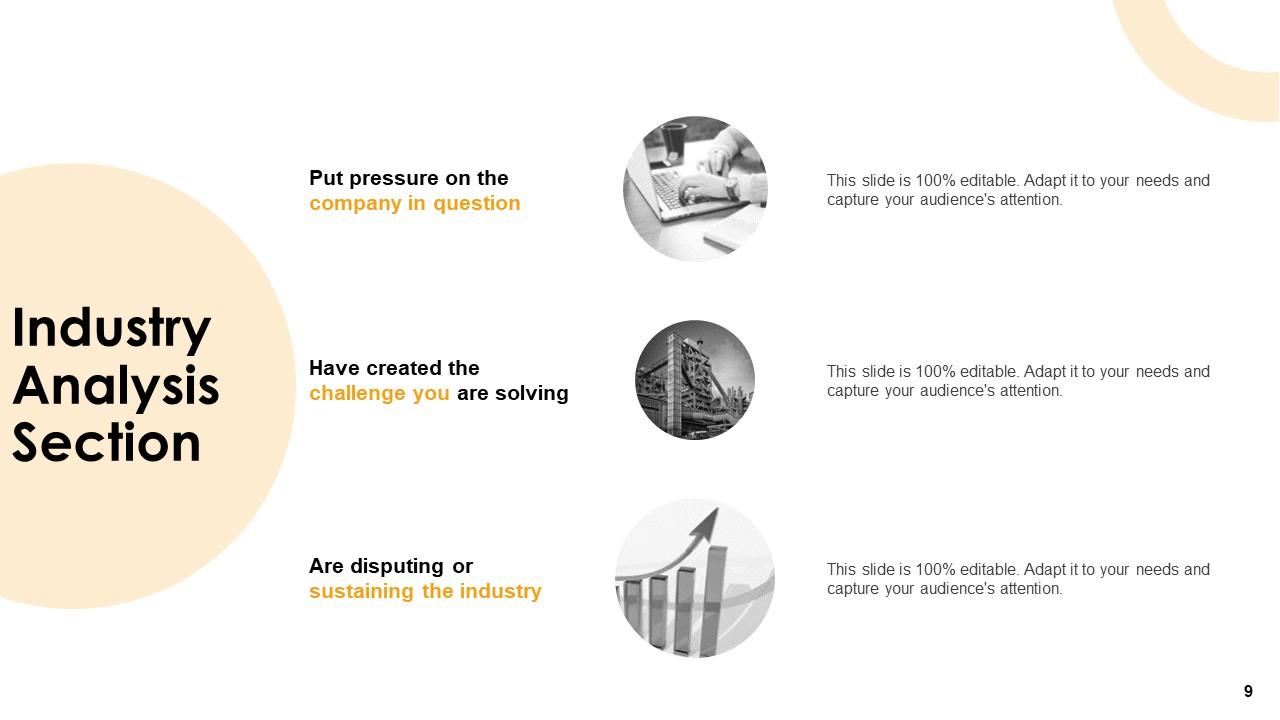 Industry Analysis Section

Put pressure on the company in question

This slide is 100% editable. Adapt it to your needs and capture your audience's attention.

Have created the challenge you are solving

This slide is 100% editable. Adapt it to your needs and capture your audience's attention.

Are disputing or sustaining the industry

This slide is 100% editable. Adapt it to your needs and capture your audience's attention.

9